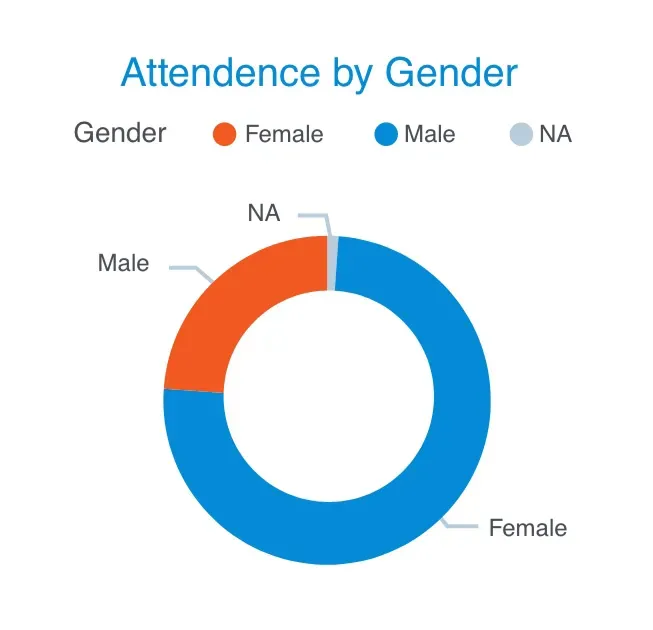 Attendence by Gender

Gender Female Male NA

NA

Male

Female